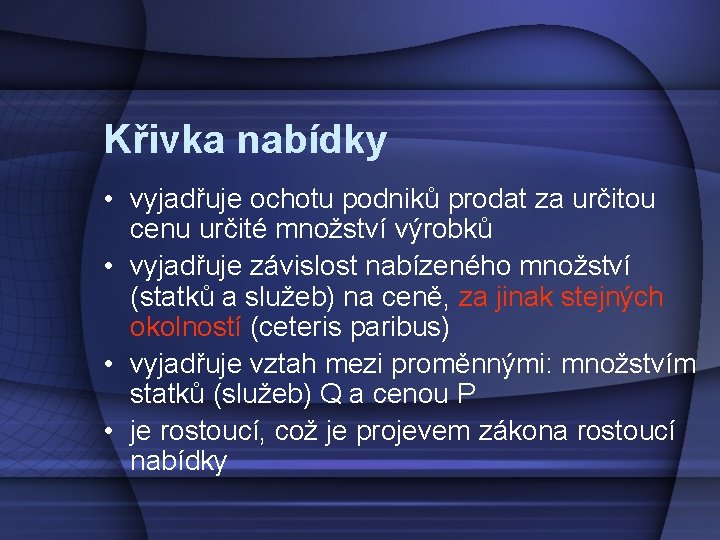 Křivka nabídky

• vyjadřuje ochotu podniků prodat za určitou cenu určité množství výrobků
• vyjadřuje závislost nabízeného množství (statků a služeb) na ceně, za jinak stejných okolností (ceteris paribus)
• vyjadřuje vztah mezi proměnnými: množstvím statků (služeb) Q a cenou P
• je rostoucí, což je projevem zákona rostoucí nabídky